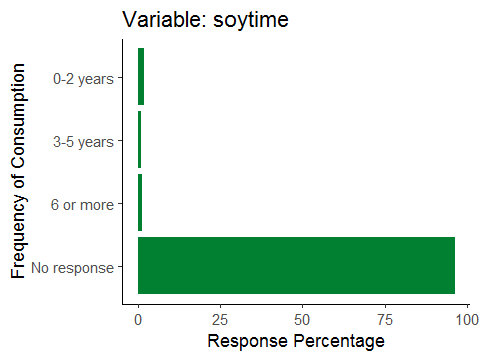 Variable: soytime

Frequency of Consumption

0-2 years
3-5 years
6 or more
No response

0
25
50
75
100

Response Percentage